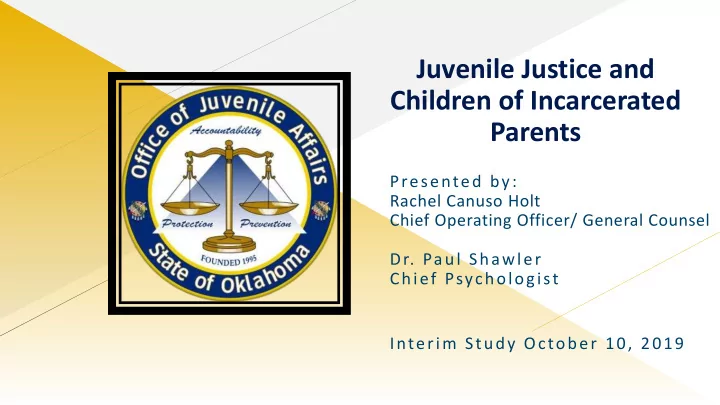 Office of Juvenile Affairs
Accountability
Protection Prevention
FOUNDED 1995
State of Oklahoma

Juvenile Justice and Children of Incarcerated Parents

Presented by:
Rachel Canuso Holt
Chief Operating Officer/ General Counsel

Dr. Paul Shawler
Chief Psychologist

Interim Study October 10, 2019